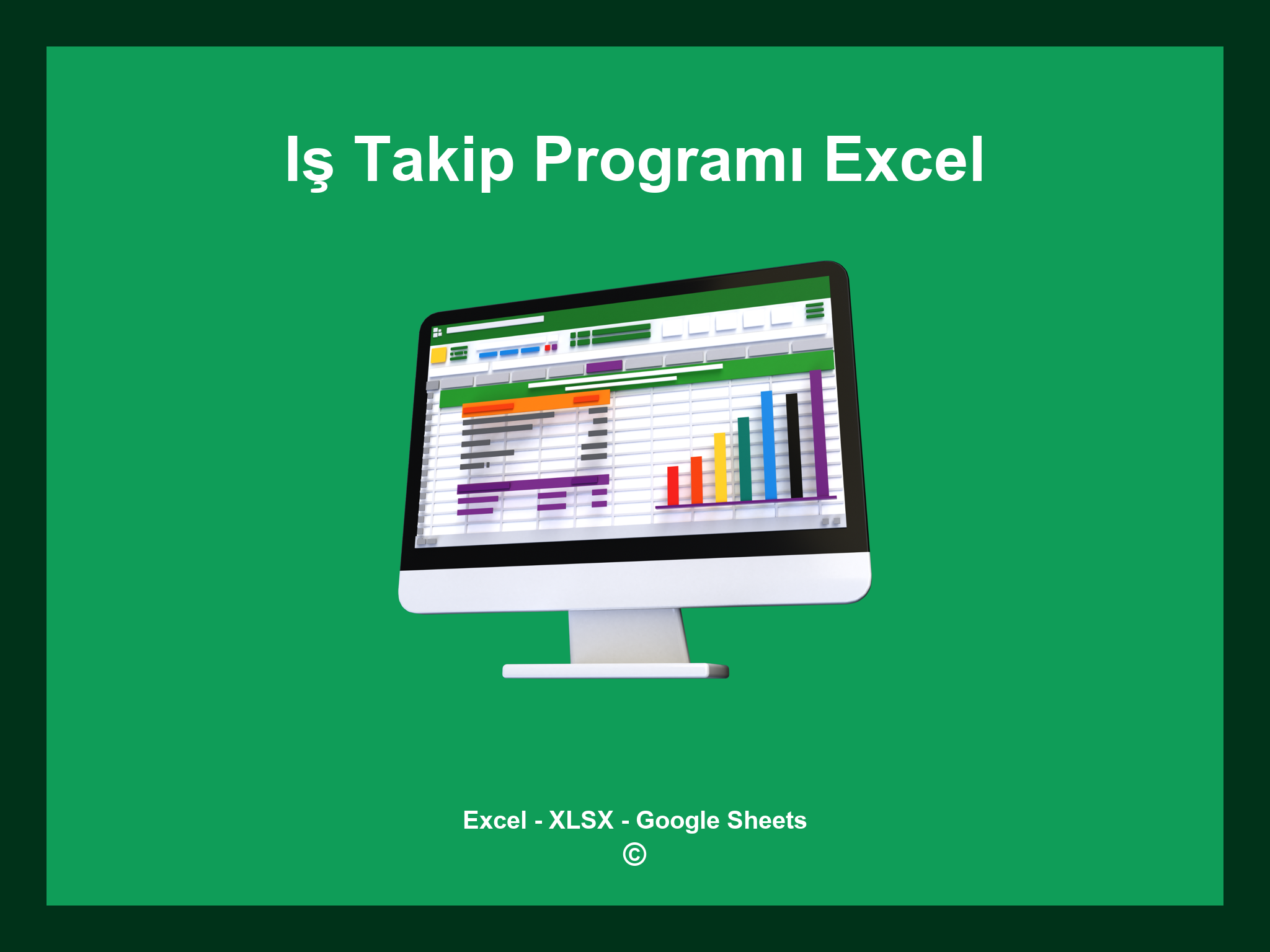 Iş Takip Programı Excel

Excel - XLSX - Google Sheets
©